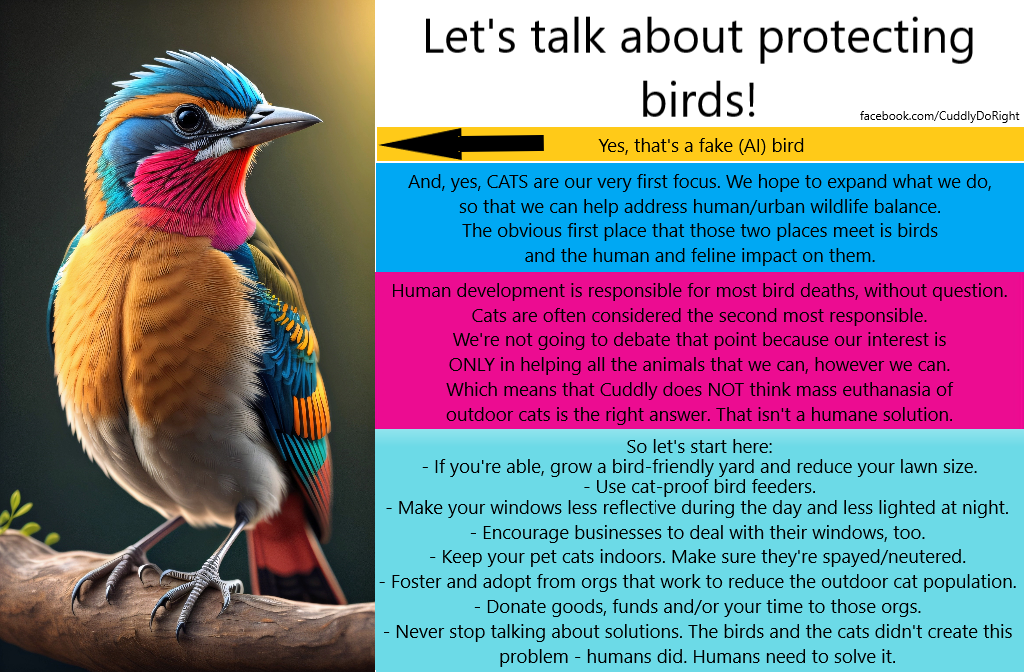 Let's talk about protecting birds!

facebook.com/CuddlyDoRight

Yes, that's a fake (AI) bird

And, yes, CATS are our very first focus. We hope to expand what we do, so that we can help address human/urban wildlife balance. The obvious first place that those two places meet is birds and the human and feline impact on them.

Human development is responsible for most bird deaths, without question. Cats are often considered the second most responsible. We're not going to debate that point because our interest is ONLY in helping all the animals that we can, however we can. Which means that Cuddly does NOT think mass euthanasia of outdoor cats is the right answer. That isn't a humane solution.

So let's start here:
- If you're able, grow a bird-friendly yard and reduce your lawn size.
- Use cat-proof bird feeders.
- Make your windows less reflective during the day and less lighted at night.
- Encourage businesses to deal with their windows, too.
- Keep your pet cats indoors. Make sure they're spayed/neutered.
- Foster and adopt from orgs that work to reduce the outdoor cat population.
- Donate goods, funds and/or your time to those orgs.
- Never stop talking about solutions. The birds and the cats didn't create this problem - humans did. Humans need to solve it.